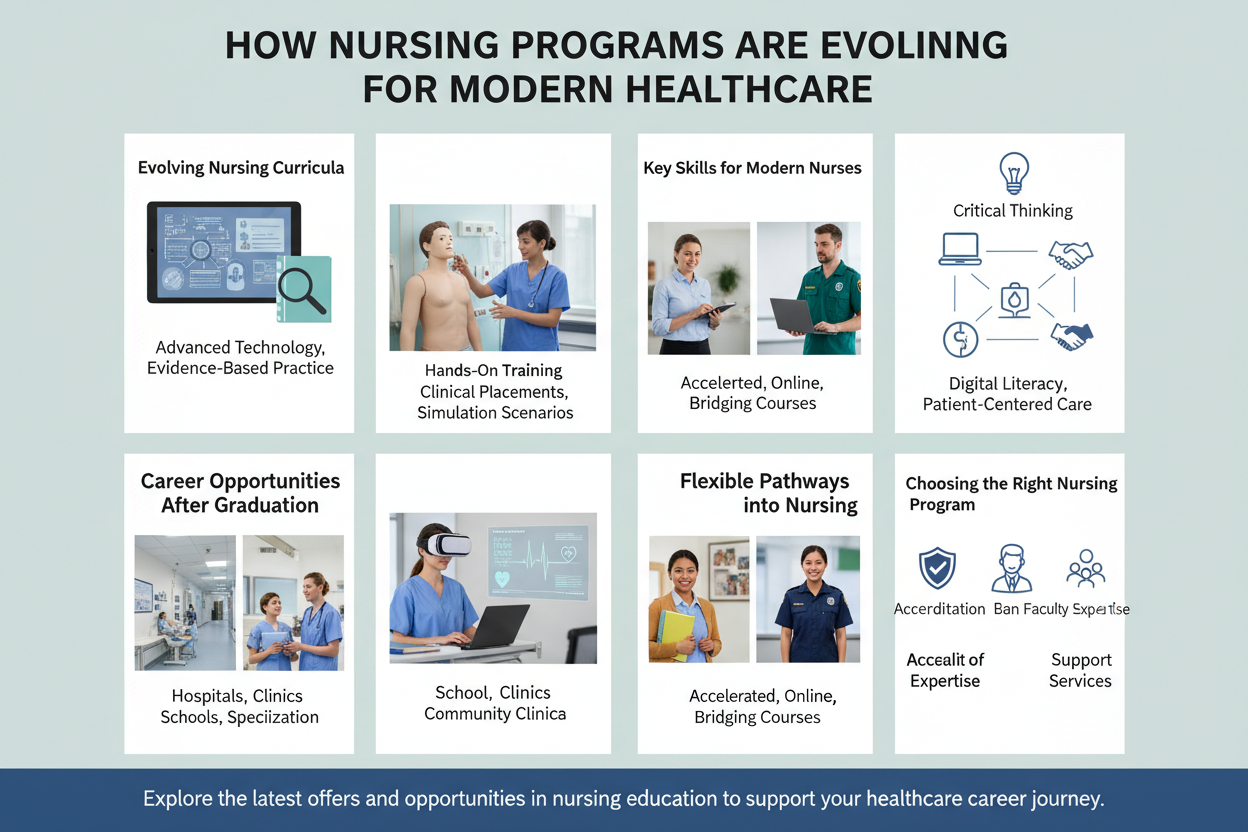 HOW NURSING PROGRAMS ARE EVOLINNG FOR MODERN HEALTHCARE

Evolving Nursing Curricula

Advanced Technology, Evidence-Based Practice

Hands-On Training Clinical Placements, Simulation Scenarios

Key Skills for Modern Nurses

Accelerted, Online, Bridging Courses

Critical Thinking

Digital Literacy, Patient-Centered Care

Career Opportunities After Graduation

Hospitals, Clinics Schools, Speciization

School, Clinics Community Clinica

Flexible Pathways into Nursing

Accelerated, Online, Bridging Courses

Choosing the Right Nursing Program

Accerditation Ban Faculty Expertise

Accealit of Expertise

Support Services

Explore the latest offers and opportunities in nursing education to support your healthcare career journey.